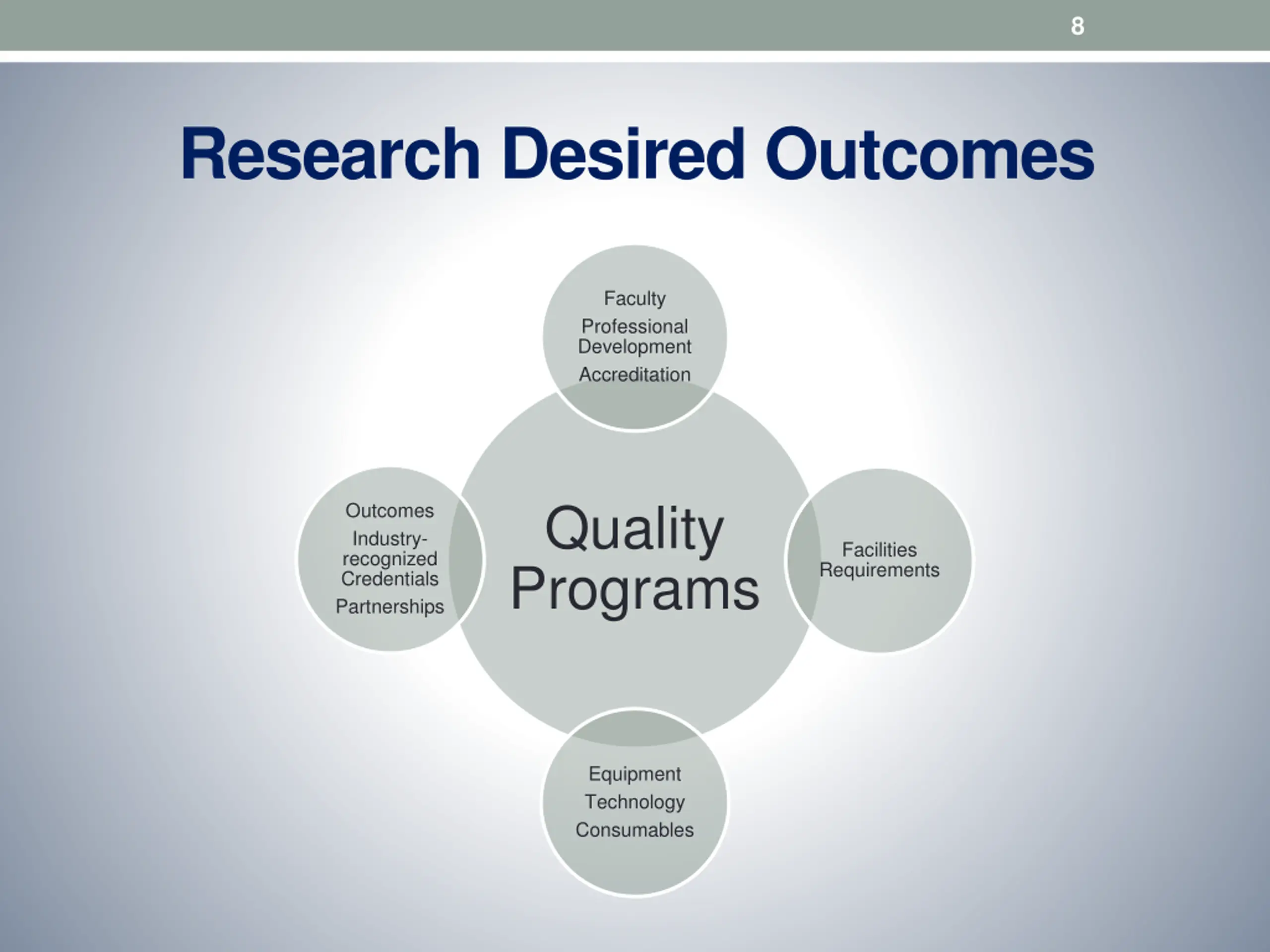 8

Research Desired Outcomes

Faculty
Professional Development
Accreditation

Outcomes
Industry-recognized Credentials
Partnerships

Quality Programs

Facilities Requirements

Equipment
Technology
Consumables